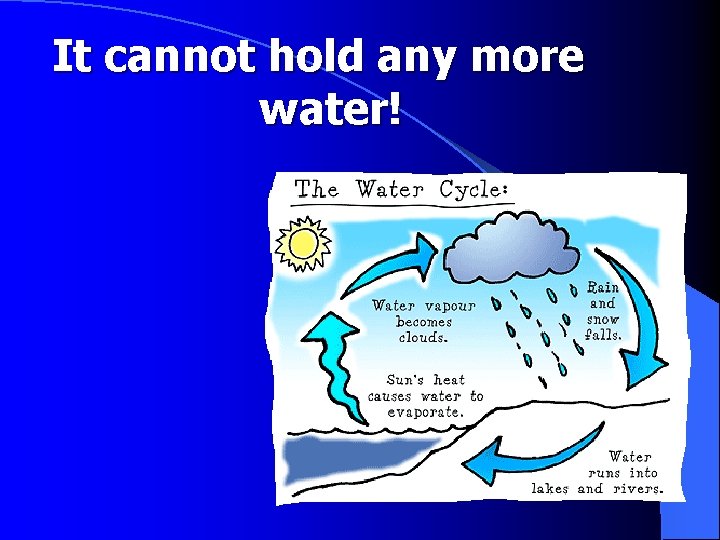 It cannot hold any more water!

The Water Cycle:

Water vapour becomes clouds.

Rain and snow falls.

Sun's heat causes water to evaporate.

Water runs into lakes and rivers.